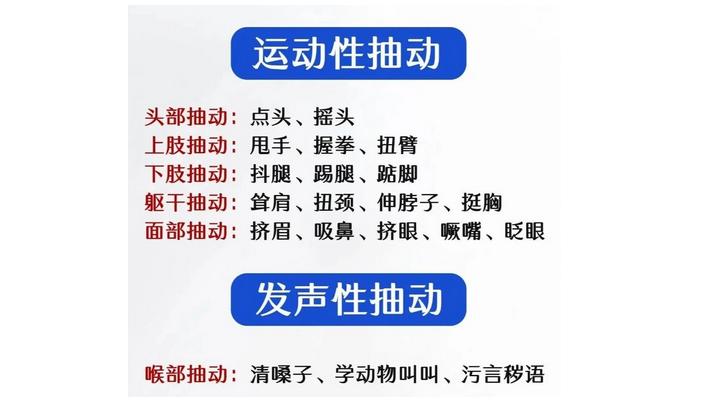 运动性抽动

头部抽动：点头、摇头
上肢抽动：甩手、握拳、扭臂
下肢抽动：抖腿、踢腿、踮脚
躯干抽动：耸肩、扭颈、伸脖子、挺胸
面部抽动：挤眉、吸鼻、挤眼、噘嘴、眨眼

发声性抽动

喉部抽动：清嗓子、学动物叫叫、污言秽语